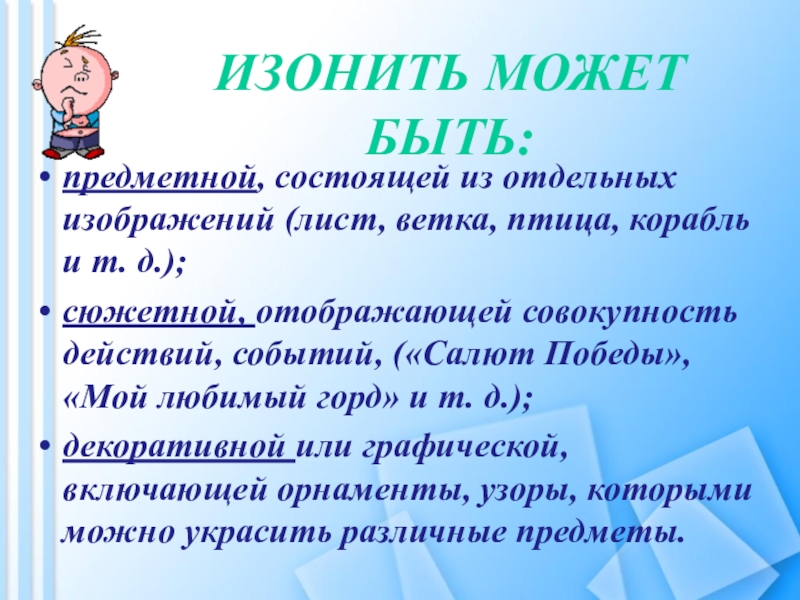 ИЗОНИТЬ МОЖЕТ БЫТЬ:

• предметной, состоящей из отдельных изображений (лист, ветка, птица, корабль и т. д.);

• сюжетной, отображающей совокупность действий, событий, («Салют Победы», «Мой любимый горд» и т. д.);

• декоративной или графической, включающей орнаменты, узоры, которыми можно украсить различные предметы.